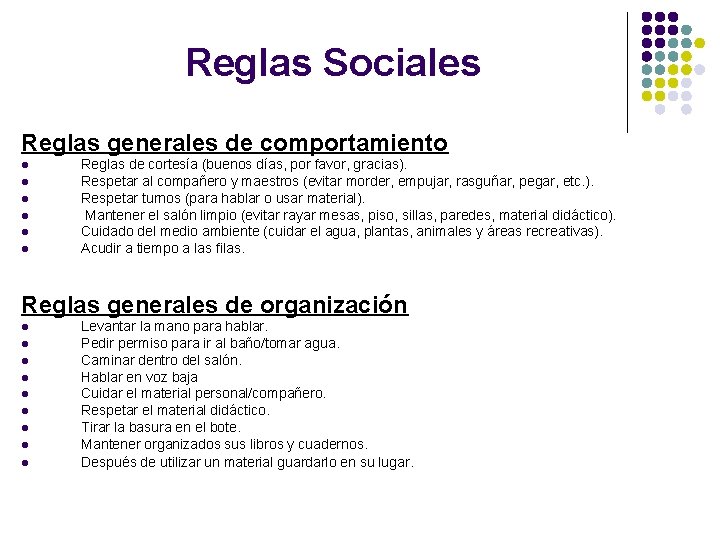 Reglas Sociales

Reglas generales de comportamiento

- Reglas de cortesía (buenos días, por favor, gracias).
- Respetar al compañero y maestros (evitar morder, empujar, rasguñar, pegar, etc.).
- Respetar turnos (para hablar o usar material).
- Mantener el salón limpio (evitar rayar mesas, piso, sillas, paredes, material didáctico).
- Cuidado del medio ambiente (cuidar el agua, plantas, animales y áreas recreativas).
- Acudir a tiempo a las filas.

Reglas generales de organización

- Levantar la mano para hablar.
- Pedir permiso para ir al baño/tomar agua.
- Caminar dentro del salón.
- Hablar en voz baja
- Cuidar el material personal/compañero.
- Respetar el material didáctico.
- Tirar la basura en el bote.
- Mantener organizados sus libros y cuadernos.
- Después de utilizar un material guardarlo en su lugar.